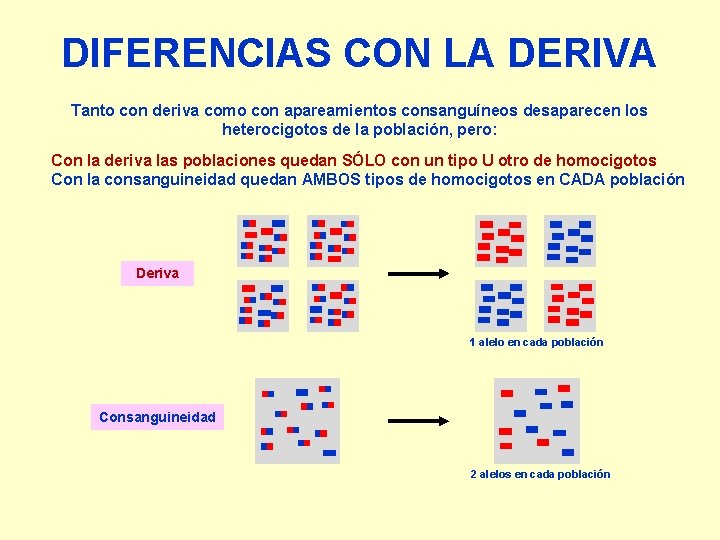 DIFERENCIAS CON LA DERIVA

Tanto con deriva como con apareamientos consanguíneos desaparecen los heterocigotos de la población, pero:

Con la deriva las poblaciones quedan SÓLO con un tipo U otro de homocigotos
Con la consanguineidad quedan AMBOS tipos de homocigotos en CADA población

Deriva

1 alelo en cada población

Consanguineidad

2 alelos en cada población